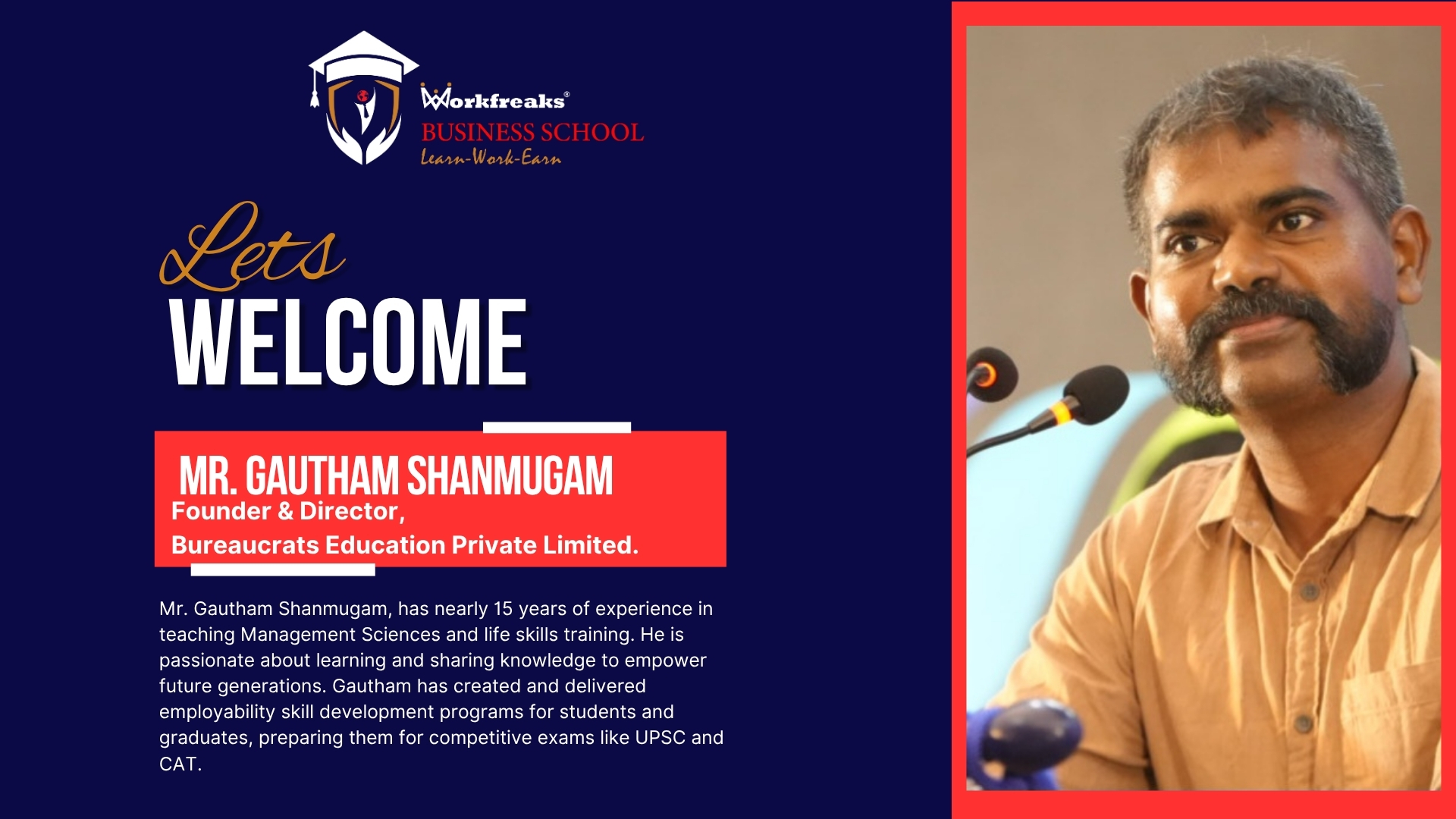 Workfreaks®
BUSINESS SCHOOL
Learn-Work-Earn

Lets
WELCOME

MR. GAUTHAM SHANMUGAM
Founder & Director,
Bureaucrats Education Private Limited.

Mr. Gautham Shanmugam, has nearly 15 years of experience in teaching Management Sciences and life skills training. He is passionate about learning and sharing knowledge to empower future generations. Gautham has created and delivered employability skill development programs for students and graduates, preparing them for competitive exams like UPSC and CAT.